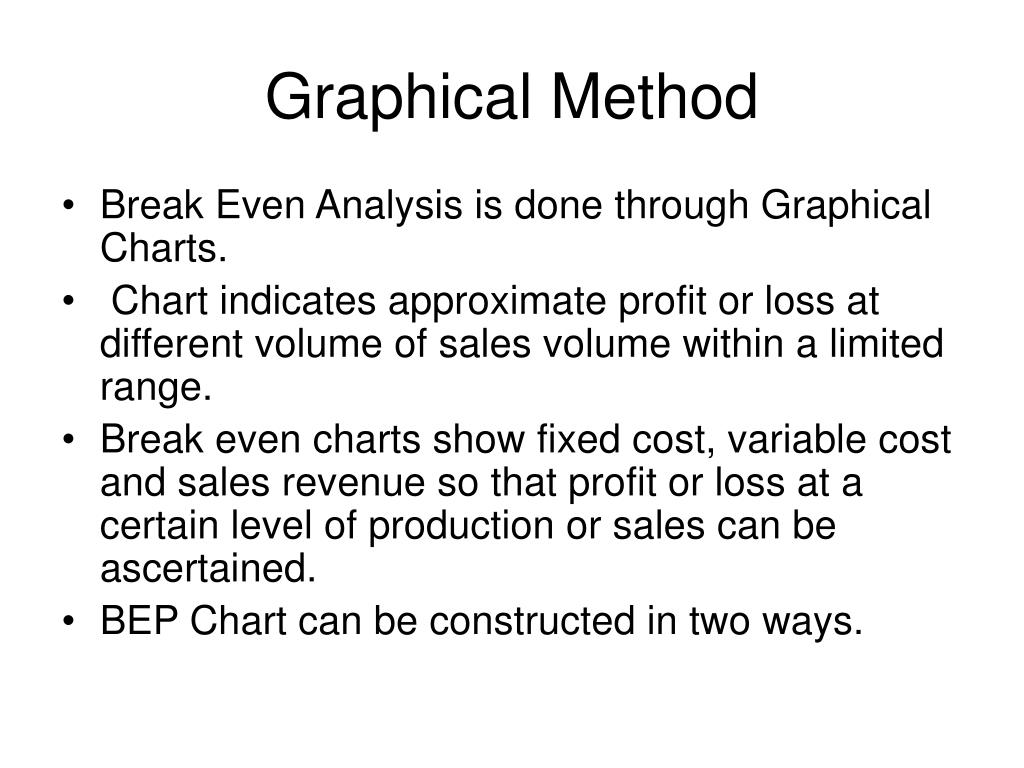 Graphical Method

• Break Even Analysis is done through Graphical Charts.
• Chart indicates approximate profit or loss at different volume of sales volume within a limited range.
• Break even charts show fixed cost, variable cost and sales revenue so that profit or loss at a certain level of production or sales can be ascertained.
• BEP Chart can be constructed in two ways.